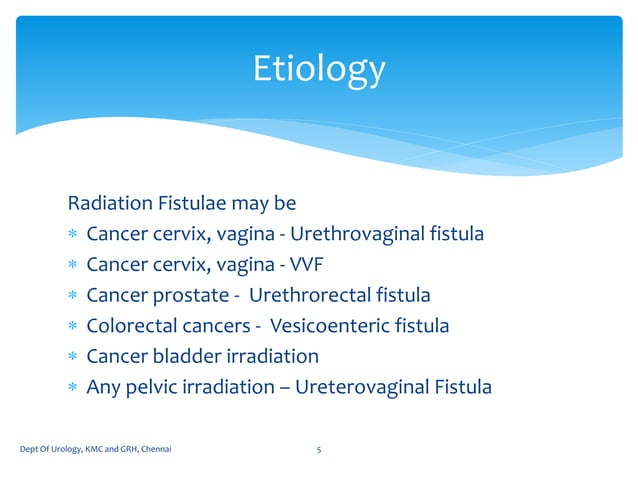 Etiology

Radiation Fistulae may be

* Cancer cervix, vagina - Urethrovaginal fistula
* Cancer cervix, vagina - VVF
* Cancer prostate - Urethrorectal fistula
* Colorectal cancers - Vesicoenteric fistula
* Cancer bladder irradiation
* Any pelvic irradiation – Ureterovaginal Fistula

Dept Of Urology, KMC and GRH, Chennai

5